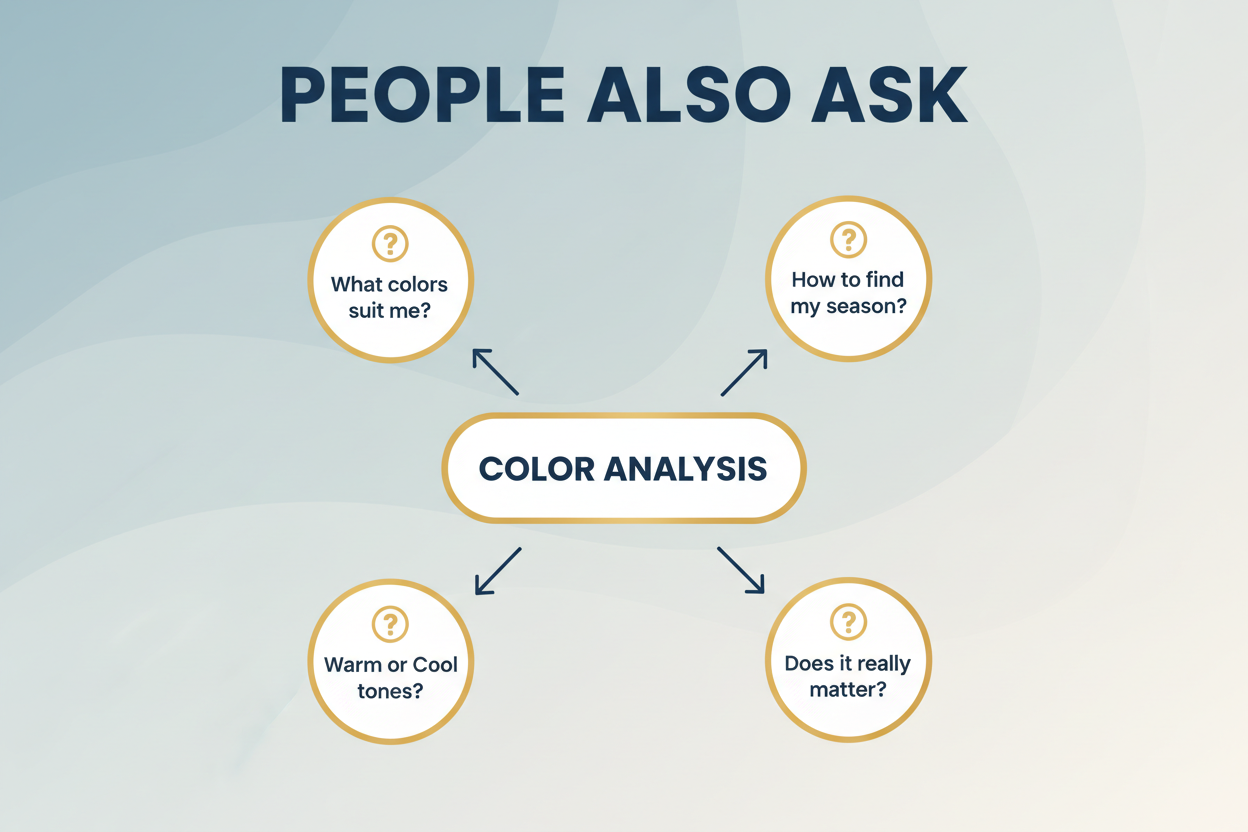 PEOPLE ALSO ASK

?
What colors suit me?

?
How to find my season?

COLOR ANALYSIS

?
Warm or Cool tones?

?
Does it really matter?